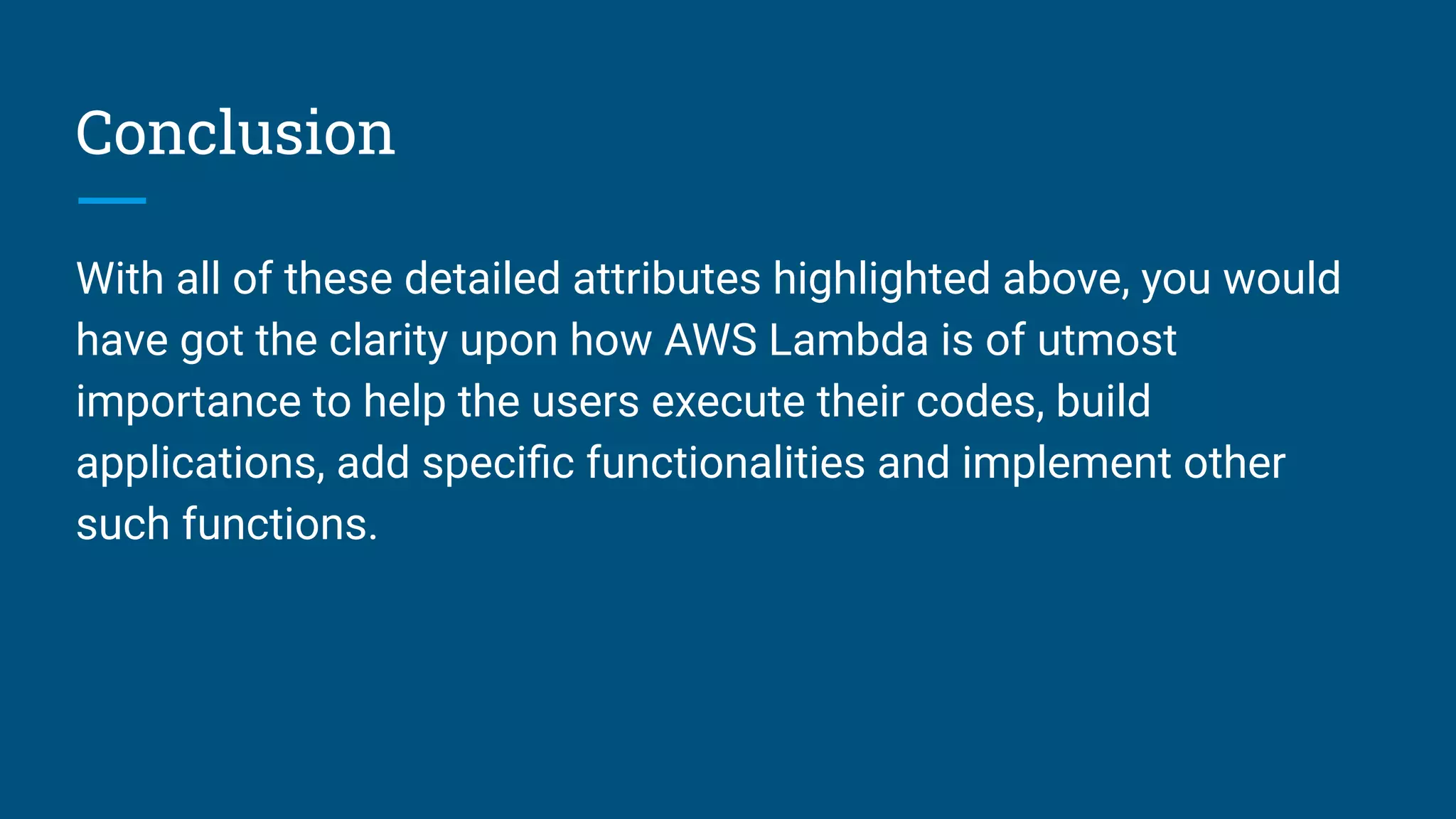 Conclusion

With all of these detailed attributes highlighted above, you would have got the clarity upon how AWS Lambda is of utmost importance to help the users execute their codes, build applications, add specific functionalities and implement other such functions.